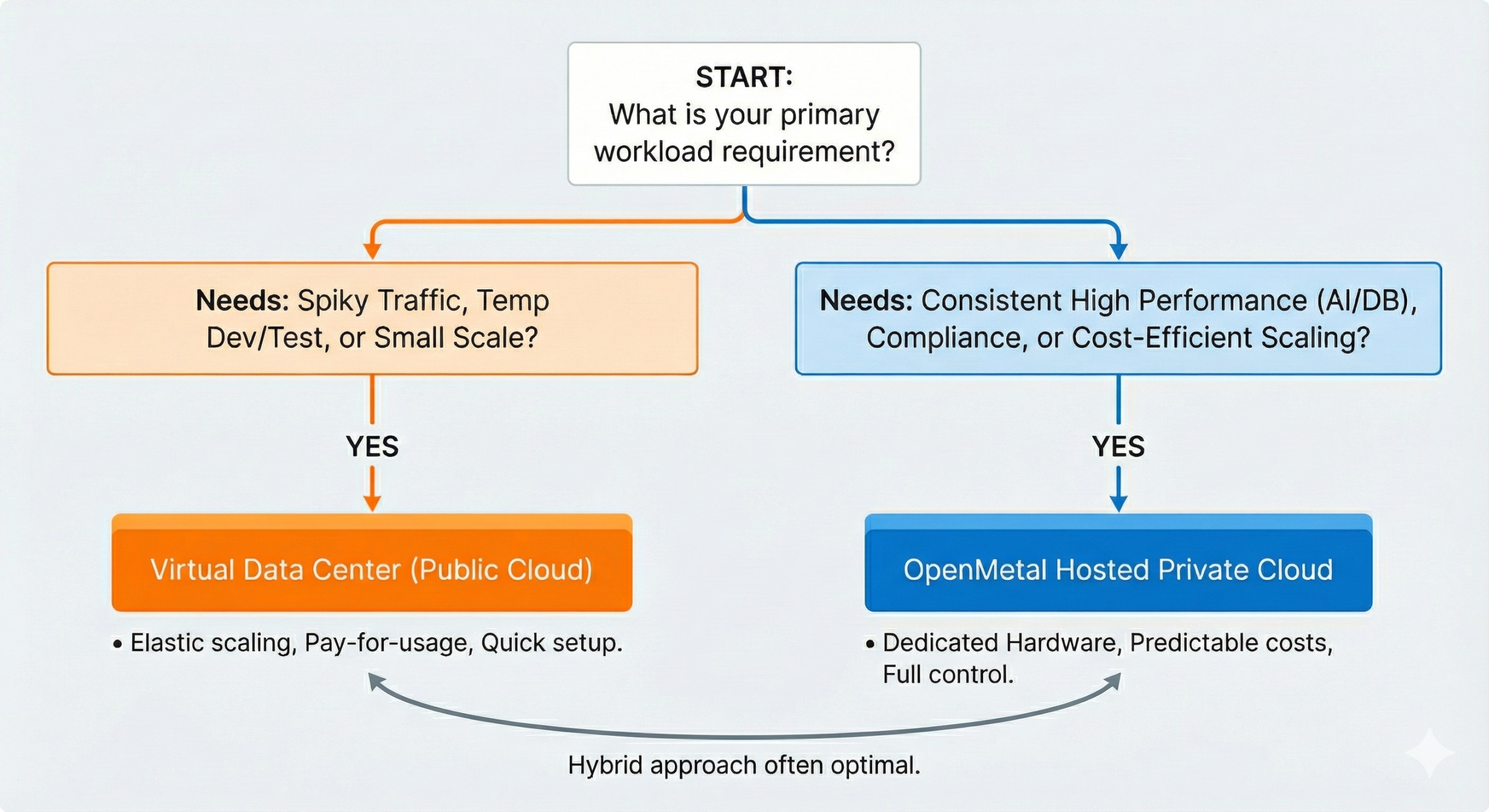 START:
What is your primary workload requirement?

Needs: Spiky Traffic, Temp Dev/Test, or Small Scale?

YES

Virtual Data Center (Public Cloud)

• Elastic scaling, Pay-for-usage, Quick setup.

Needs: Consistent High Performance (AI/DB), Compliance, or Cost-Efficient Scaling?

YES

OpenMetal Hosted Private Cloud

• Dedicated Hardware, Predictable costs, Full control.

Hybrid approach often optimal.